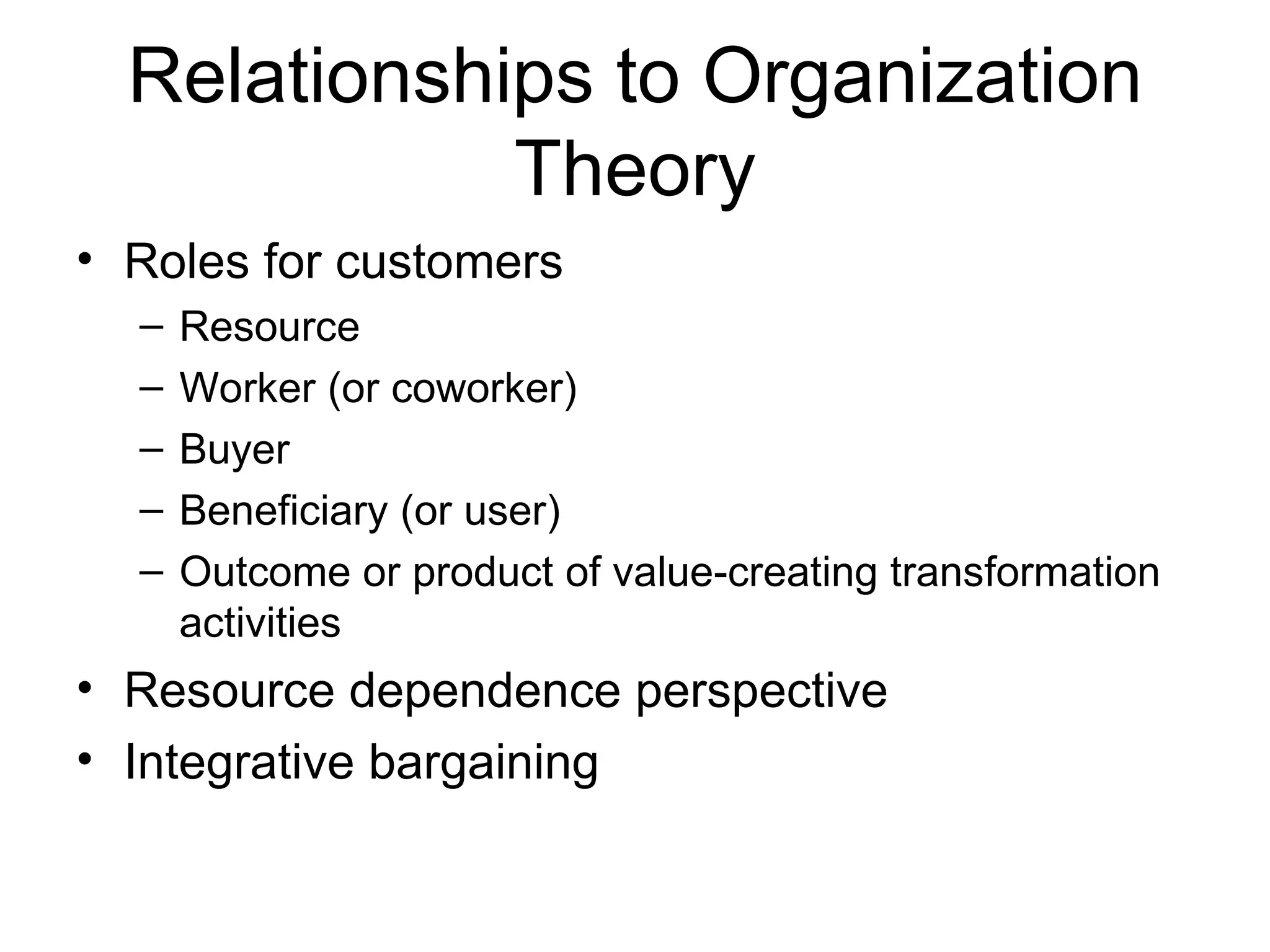 Relationships to Organization Theory

• Roles for customers
– Resource
– Worker (or coworker)
– Buyer
– Beneficiary (or user)
– Outcome or product of value-creating transformation activities
• Resource dependence perspective
• Integrative bargaining